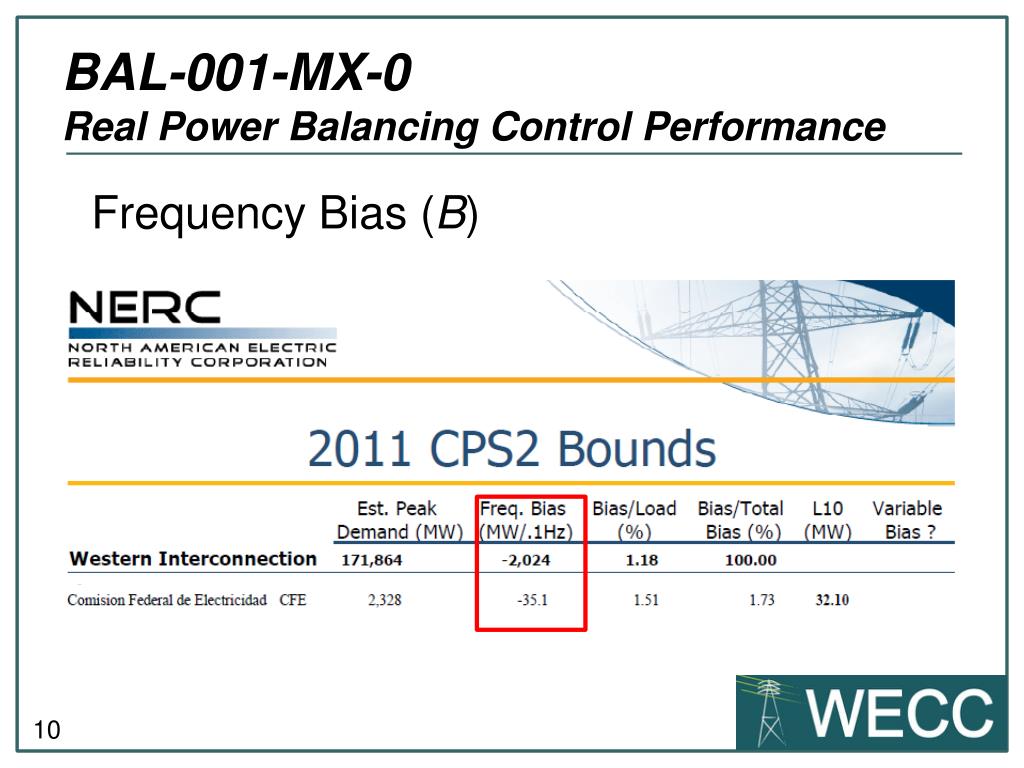 BAL-001-MX-0
Real Power Balancing Control Performance

Frequency Bias (B)

NERC
NORTH AMERICAN ELECTRIC RELIABILITY CORPORATION

2011 CPS2 Bounds

| | Est. Peak Demand (MW) | Freq. Bias (MW/.1Hz) | Bias/Load (%) | Bias/Total Bias (%) | L10 (MW) | Variable Bias ? |
|---|---|---|---|---|---|---|
| Western Interconnection | 171,864 | -2,024 | 1.18 | 100.00 | | |
| Comision Federal de Electricidad CFE | 2,328 | -35.1 | 1.51 | 1.73 | 32.10 | |

10

WECC